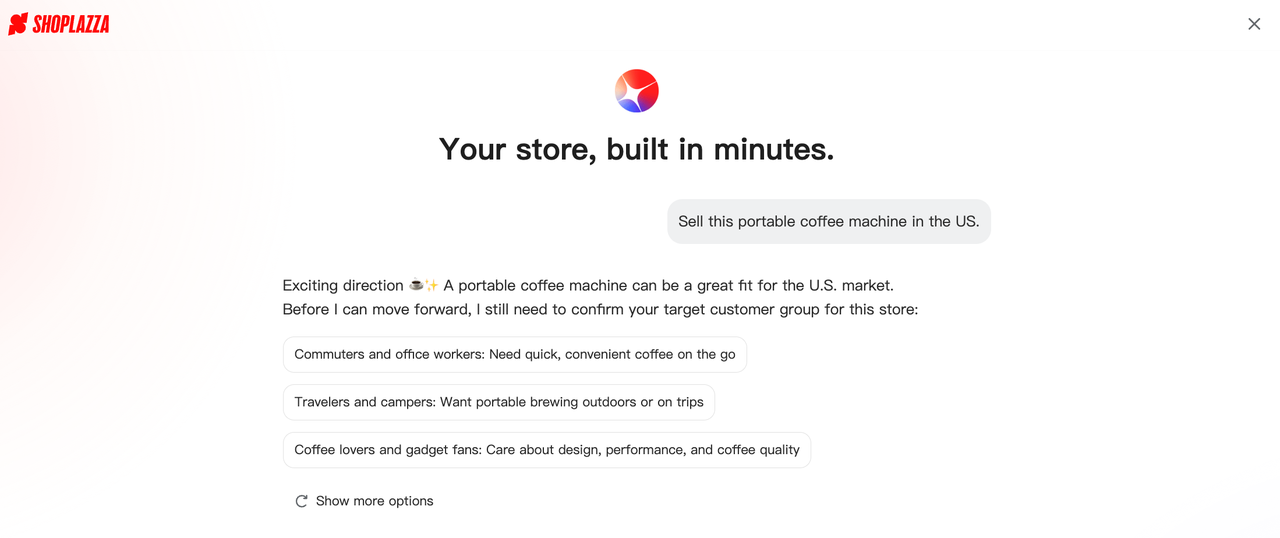 SHOPLAZZA

Your store, built in minutes.

Sell this portable coffee machine in the US.

Exciting direction ☕✨ A portable coffee machine can be a great fit for the U.S. market.
Before I can move forward, I still need to confirm your target customer group for this store:

Commuters and office workers: Need quick, convenient coffee on the go

Travelers and campers: Want portable brewing outdoors or on trips

Coffee lovers and gadget fans: Care about design, performance, and coffee quality

Show more options